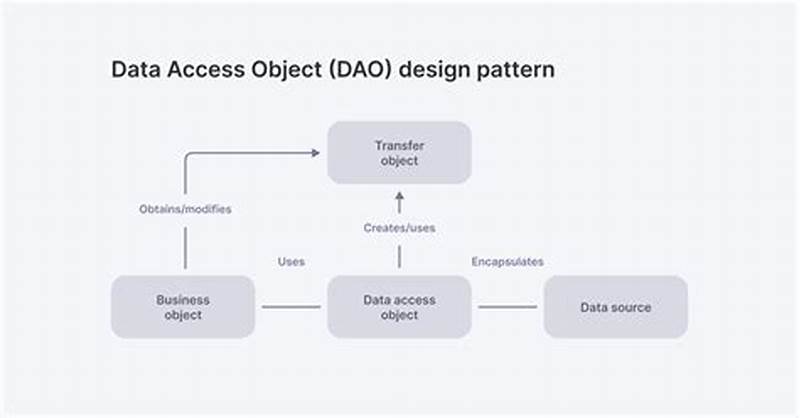 Data Access Object (DAO) design pattern

Transfer object

Obtains/modifies

Creates/uses

Uses

Encapsulates

Business object

Data access object

Data source